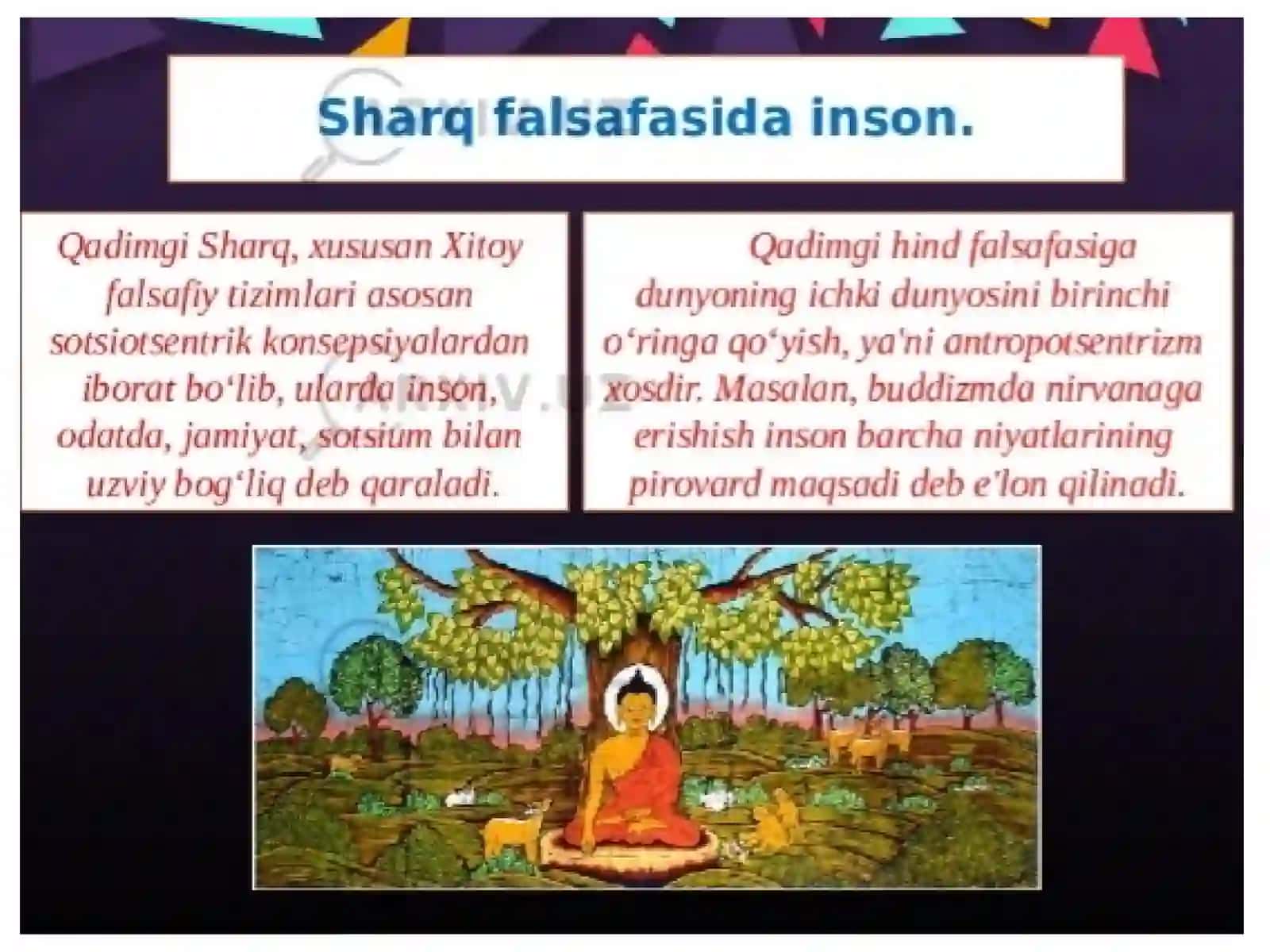 Sharq falsafasida inson.

Qadimgi Sharq, xususan Xitoy falsafiy tizimlari asosan sotsiotsentrik konsepsiyalardan iborat bo‘lib, ularda inson, odatda, jamiyat, sotsium bilan uzviy bog‘liq deb qaraladi.

Qadimgi hind falsafasiga dunyoning ichki dunyosini birinchi o‘ringa qo‘yish, ya'ni antropotsentrizm xosdir. Masalan, buddizmda nirvanaga erishish inson barcha niyatlarining pirovard maqsadi deb e'lon qilinadi.

ARXIV.UZ